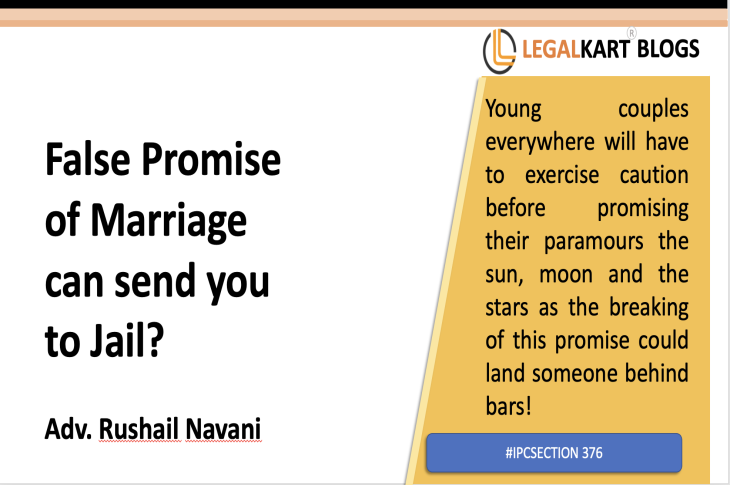 LEGALKART BLOGS ®

False Promise of Marriage can send you to Jail?

Adv. Rushail Navani

Young couples everywhere will have to exercise caution before promising their paramours the sun, moon and the stars as the breaking of this promise could land someone behind bars!

#IPCSECTION 376